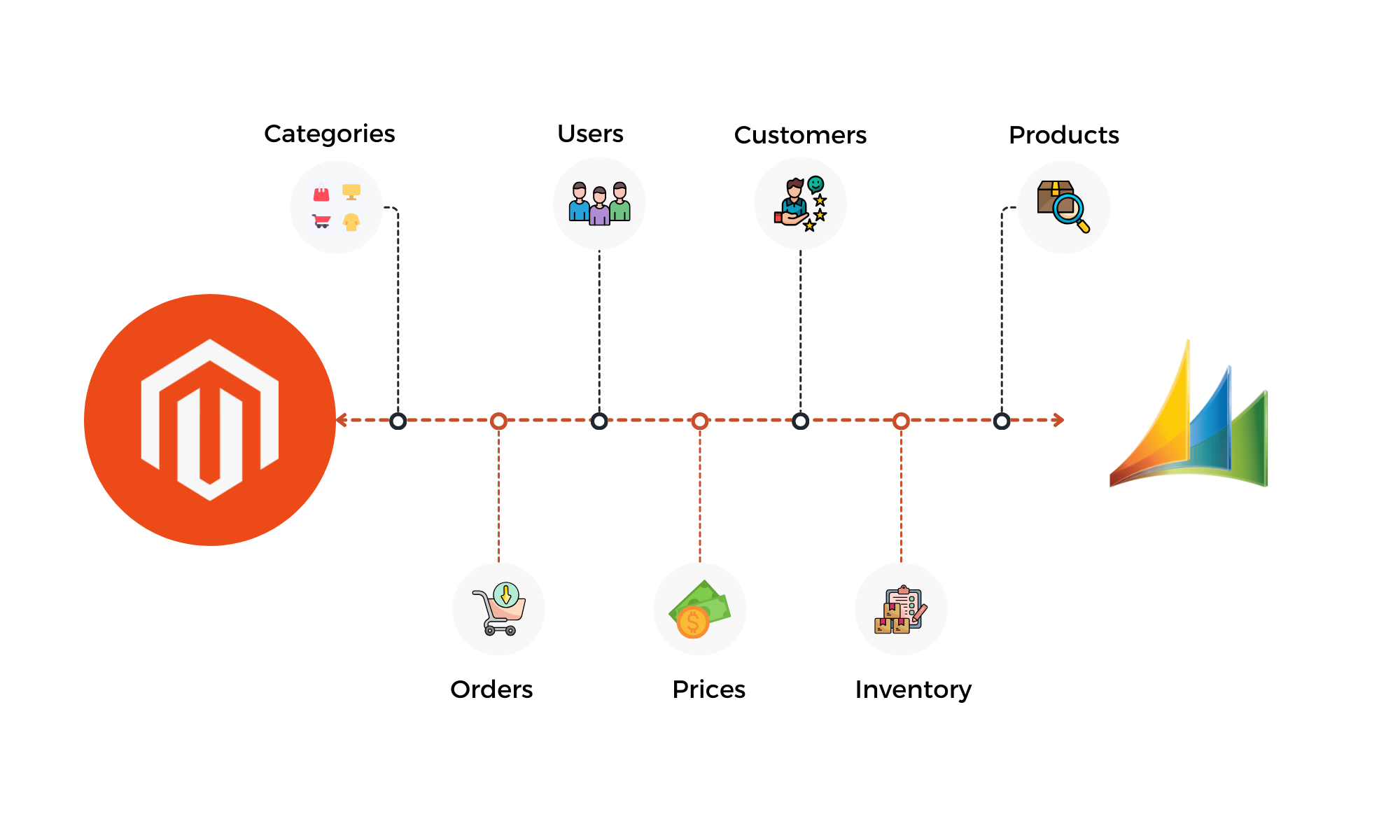 Categories
Users
Customers
Products

Orders
Prices
Inventory